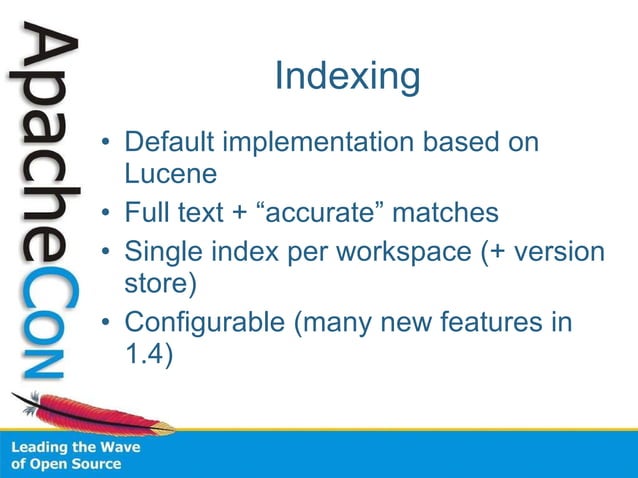 ApacheCon

Indexing

• Default implementation based on Lucene
• Full text + “accurate” matches
• Single index per workspace (+ version store)
• Configurable (many new features in 1.4)

Leading the Wave of Open Source